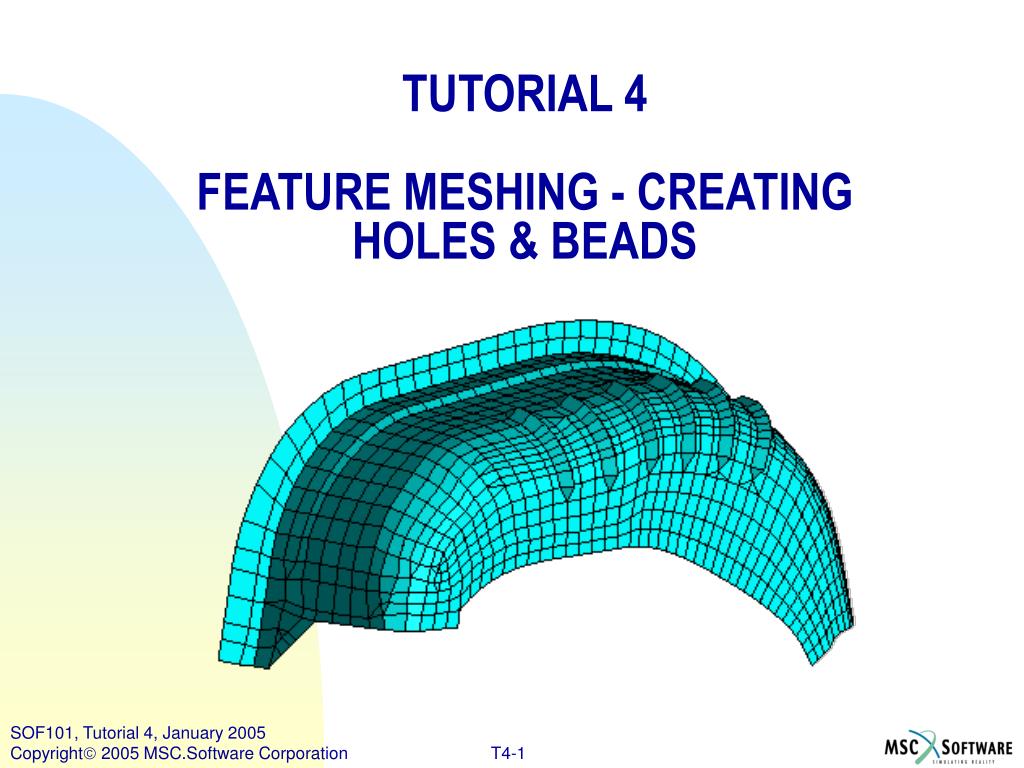 TUTORIAL 4

FEATURE MESHING - CREATING HOLES & BEADS

SOF101, Tutorial 4, January 2005
Copyright© 2005 MSC.Software Corporation

T4-1

MSC SOFTWARE
SIMULATING REALITY